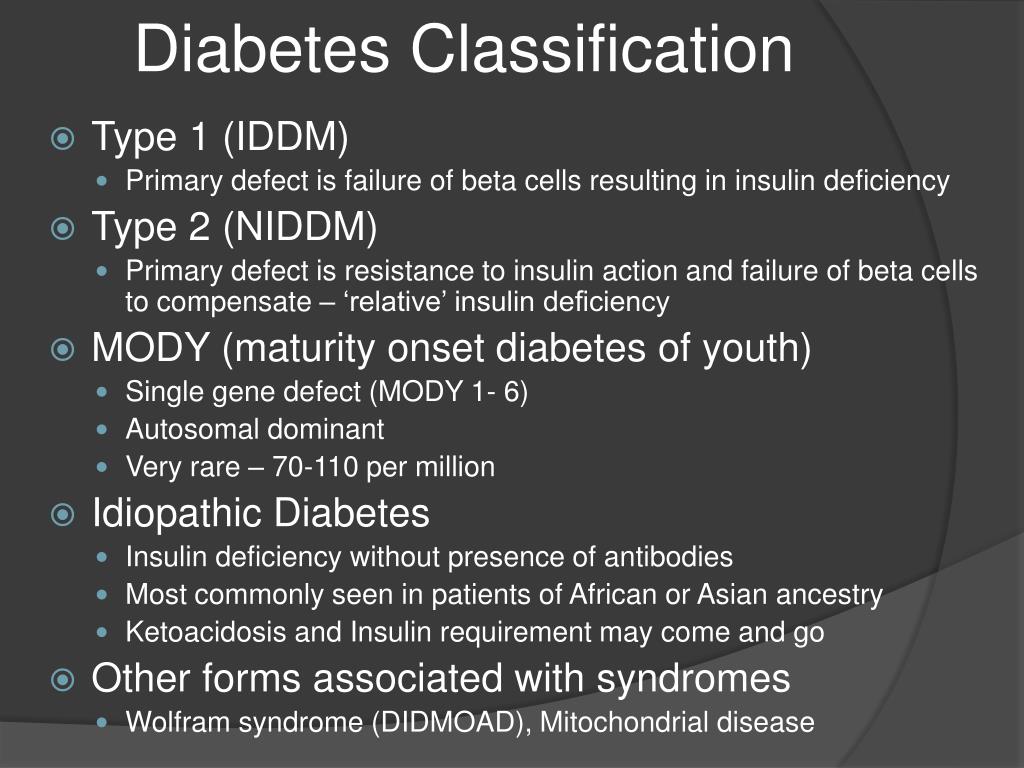 Diabetes Classification

Type 1 (IDDM)
Primary defect is failure of beta cells resulting in insulin deficiency

Type 2 (NIDDM)
Primary defect is resistance to insulin action and failure of beta cells to compensate – ‘relative’ insulin deficiency

MODY (maturity onset diabetes of youth)
Single gene defect (MODY 1- 6)
Autosomal dominant
Very rare – 70-110 per million

Idiopathic Diabetes
Insulin deficiency without presence of antibodies
Most commonly seen in patients of African or Asian ancestry
Ketoacidosis and Insulin requirement may come and go

Other forms associated with syndromes
Wolfram syndrome (DIDMOAD), Mitochondrial disease